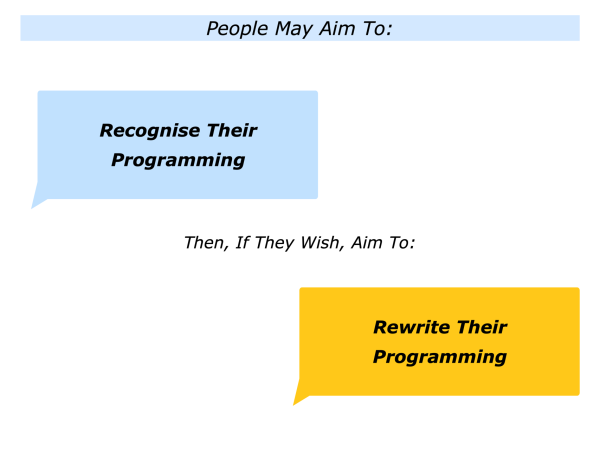 People May Aim To:

Recognise Their Programming

Then, If They Wish, Aim To:

Rewrite Their Programming